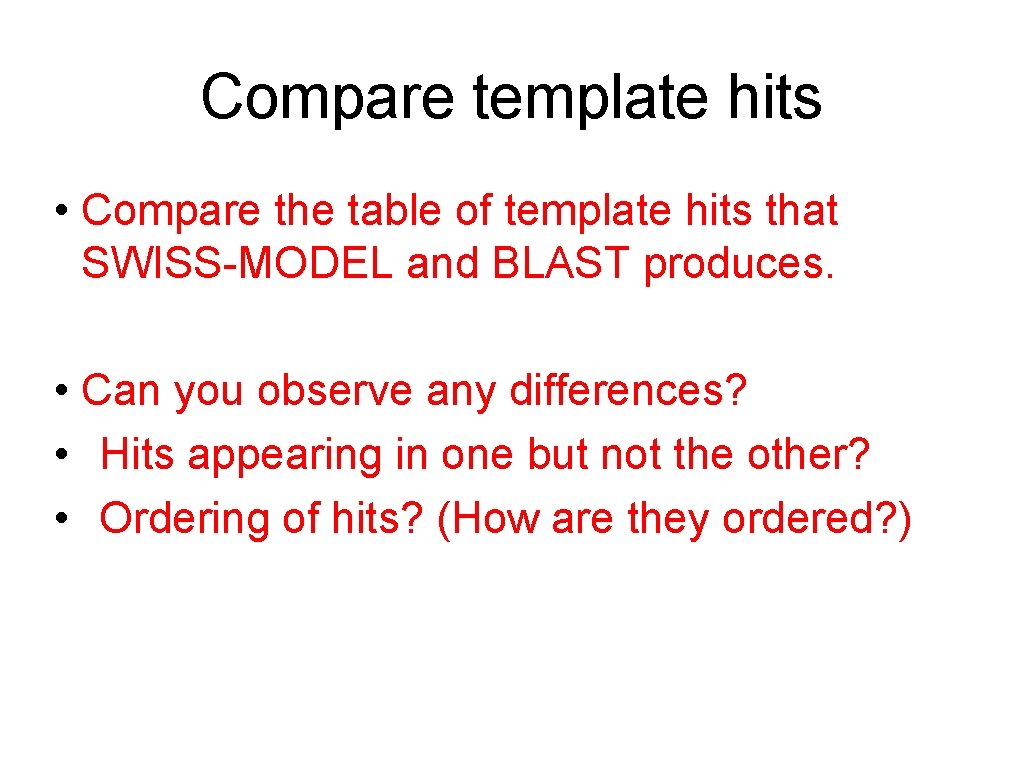 Compare template hits

• Compare the table of template hits that SWISS-MODEL and BLAST produces.

• Can you observe any differences?
• Hits appearing in one but not the other?
• Ordering of hits? (How are they ordered?)